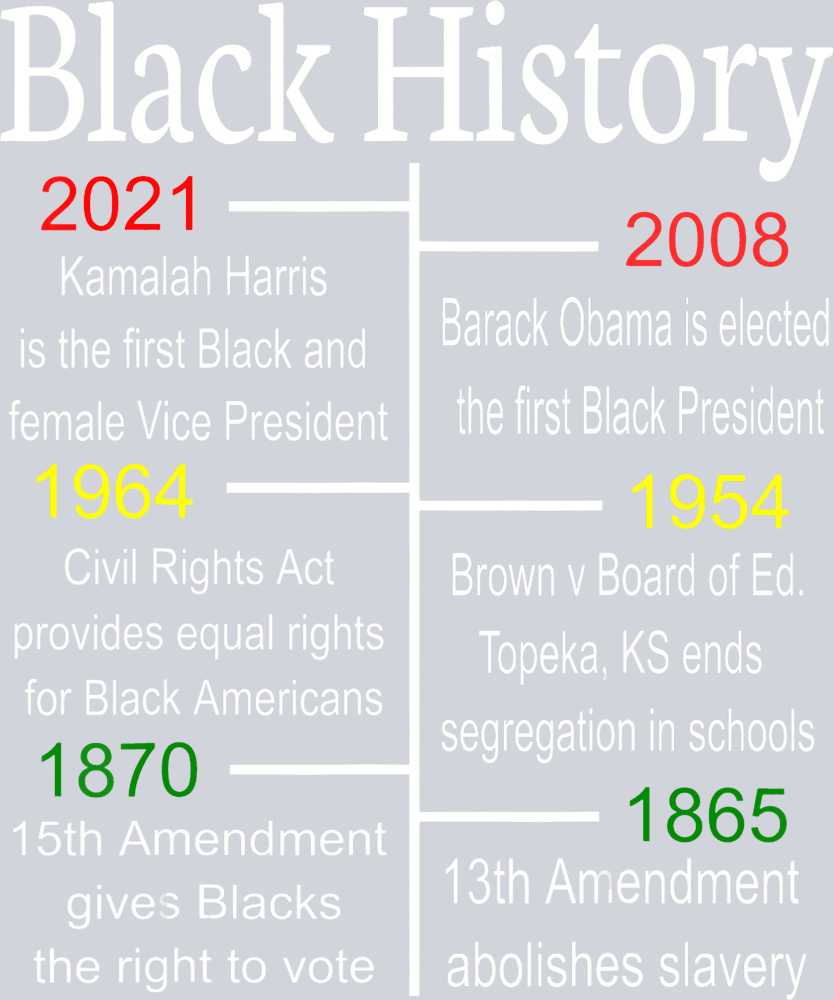 Black History

2021
Kamalah Harris is the first Black and female Vice President

2008
Barack Obama is elected the first Black President

1964
Civil Rights Act provides equal rights for Black Americans

1954
Brown v Board of Ed. Topeka, KS ends segregation in schools

1870
15th Amendment gives Blacks the right to vote

1865
13th Amendment abolishes slavery